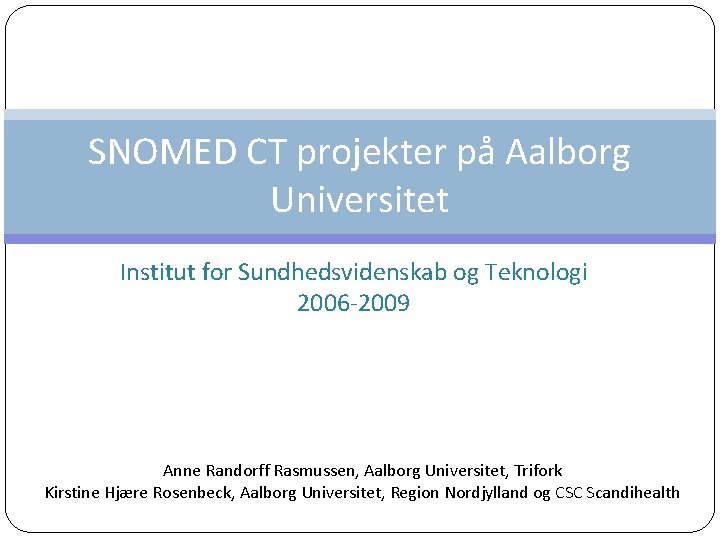 SNOMED CT projekter på Aalborg Universitet

Institut for Sundhedsvidenskab og Teknologi
2006-2009

Anne Randorff Rasmussen, Aalborg Universitet, Trifork
Kirstine Hjære Rosenbeck, Aalborg Universitet, Region Nordjylland og CSC Scandihealth